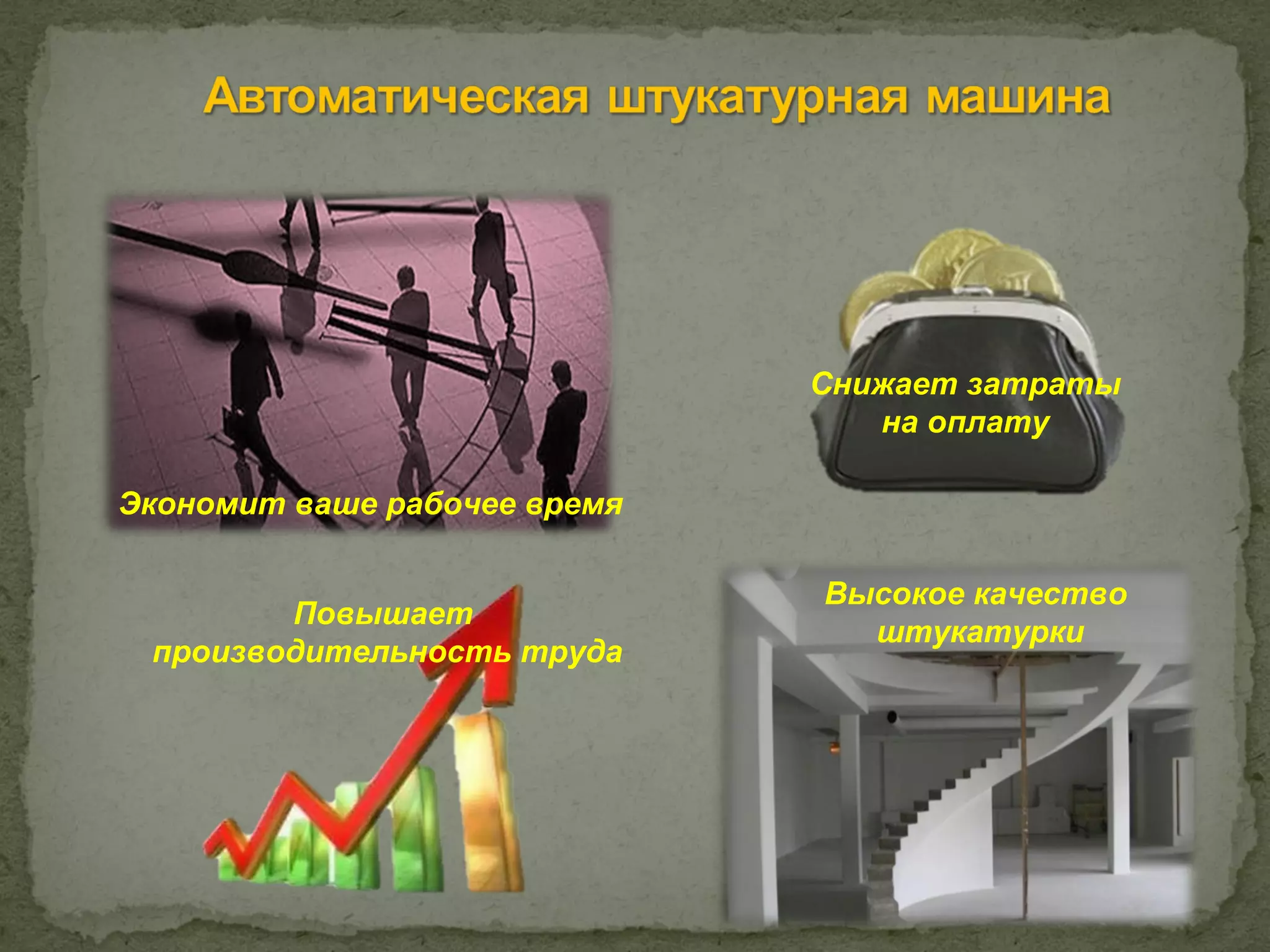 Автоматическая штукатурная машина

Снижает затраты на оплату

Экономит ваше рабочее время

Повышает производительность труда

Высокое качество штукатурки